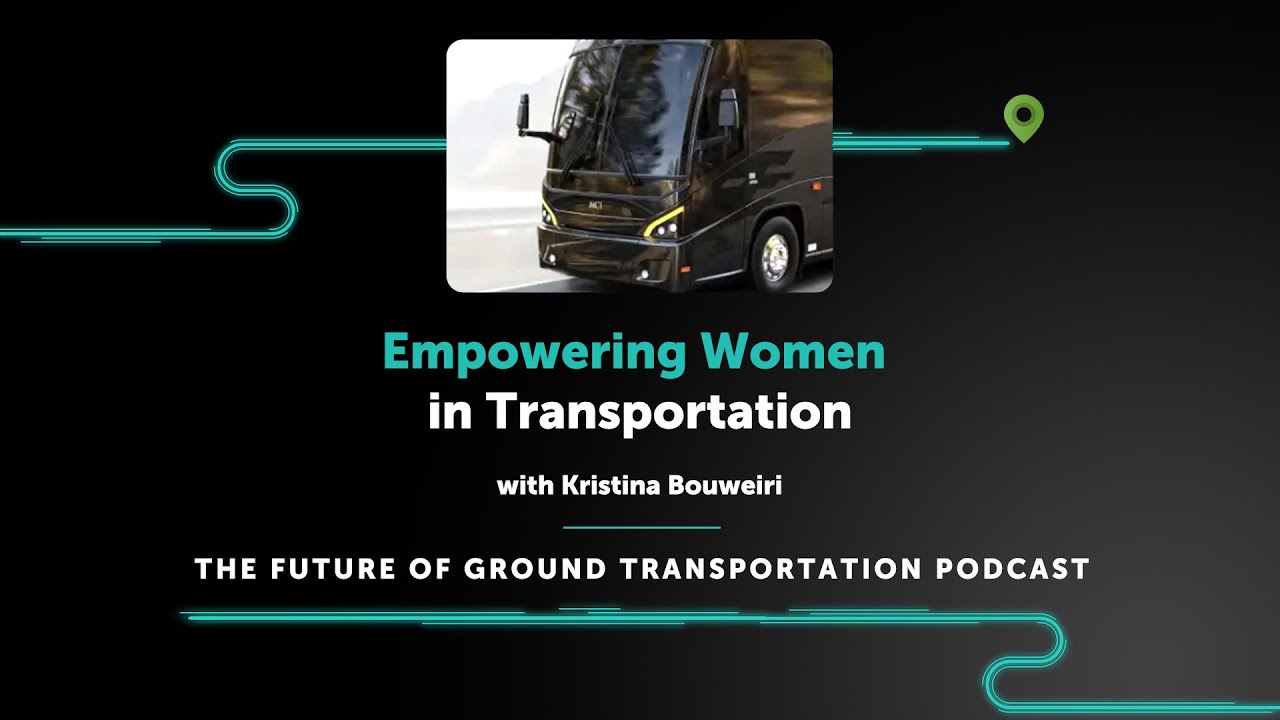 MCI

Empowering Women in Transportation

with Kristina Bouweiri

THE FUTURE OF GROUND TRANSPORTATION PODCAST